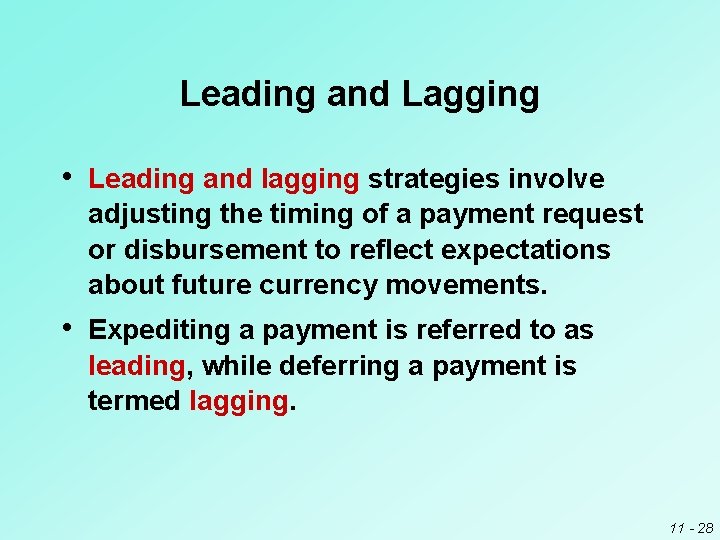 Leading and Lagging

• Leading and lagging strategies involve adjusting the timing of a payment request or disbursement to reflect expectations about future currency movements.

• Expediting a payment is referred to as leading, while deferring a payment is termed lagging.

11 - 28